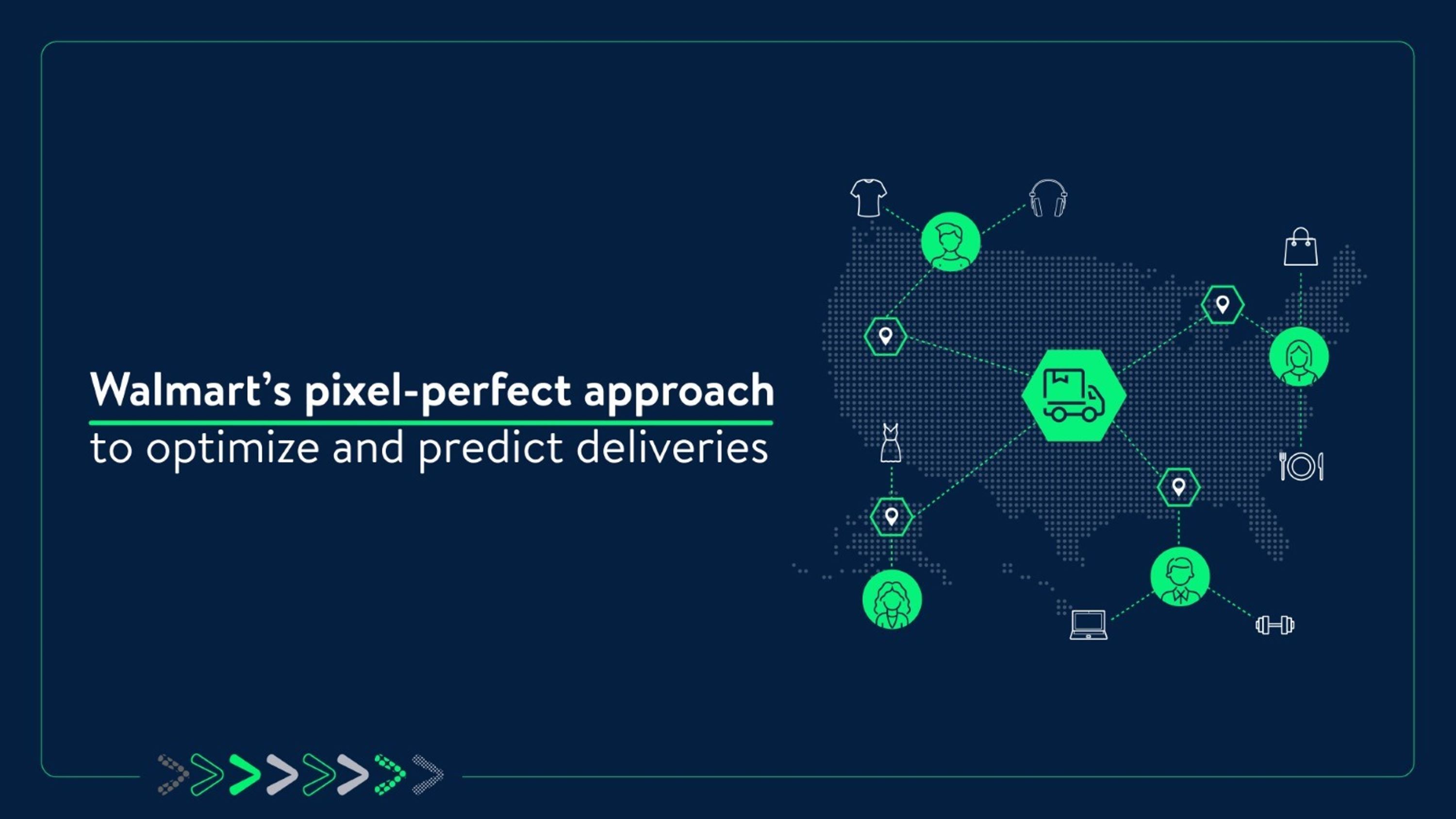 Walmart's pixel-perfect approach
to optimize and predict deliveries